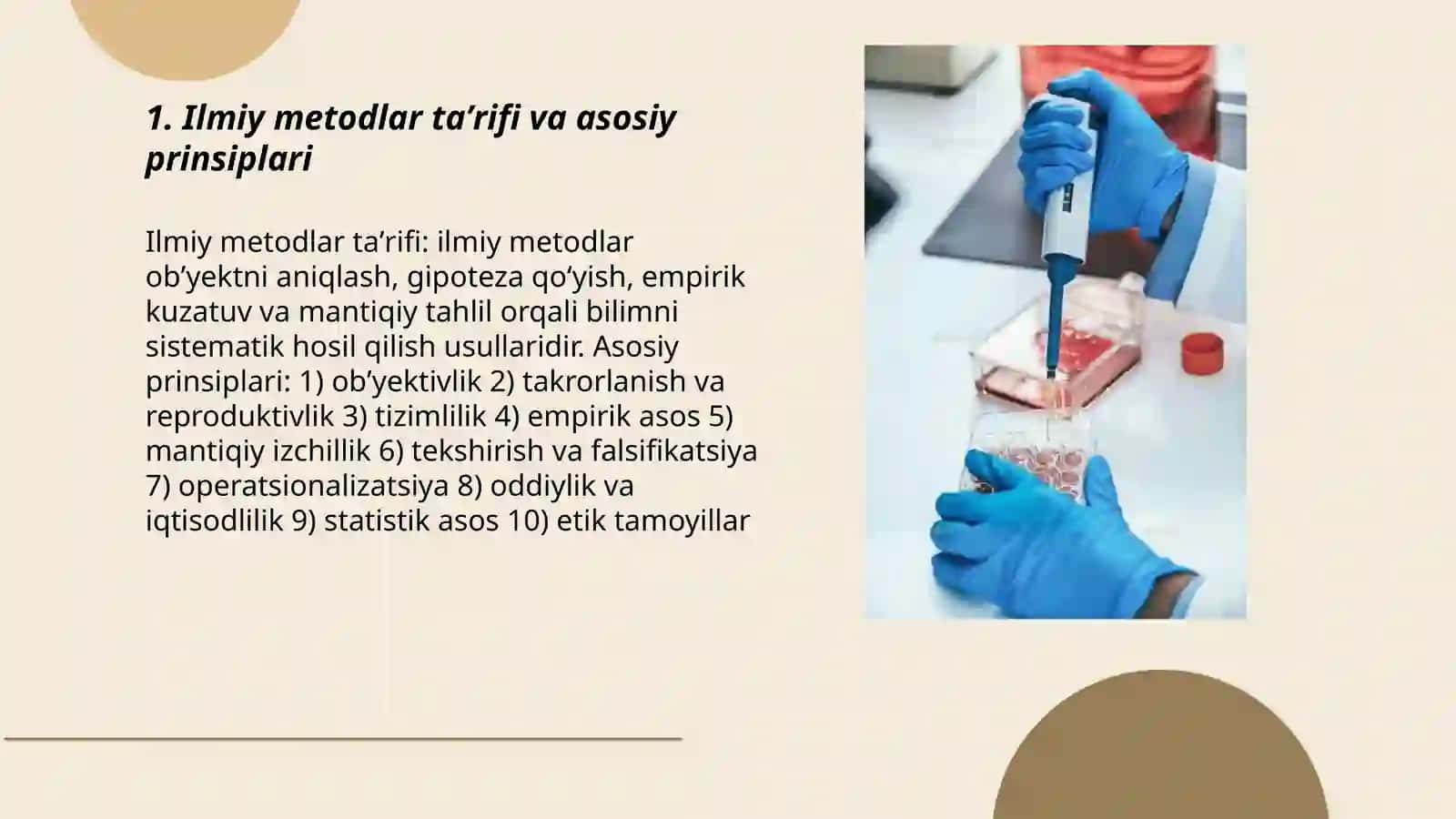 1. Ilmiy metodlar ta’rifi va asosiy prinsiplari

Ilmiy metodlar ta’rifi: ilmiy metodlar ob’yektni aniqlash, gipoteza qo‘yish, empirik kuzatuv va mantiqiy tahlil orqali bilimni sistematik hosil qilish usullaridir. Asosiy prinsiplari: 1) ob’yektivlik 2) takrorlanish va reproduktivlik 3) tizimlilik 4) empirik asos 5) mantiqiy izchillik 6) tekshirish va falsifikatsiya 7) operatsionalizatsiya 8) oddiylik va iqtisodlilik 9) statistik asos 10) etik tamoyillar